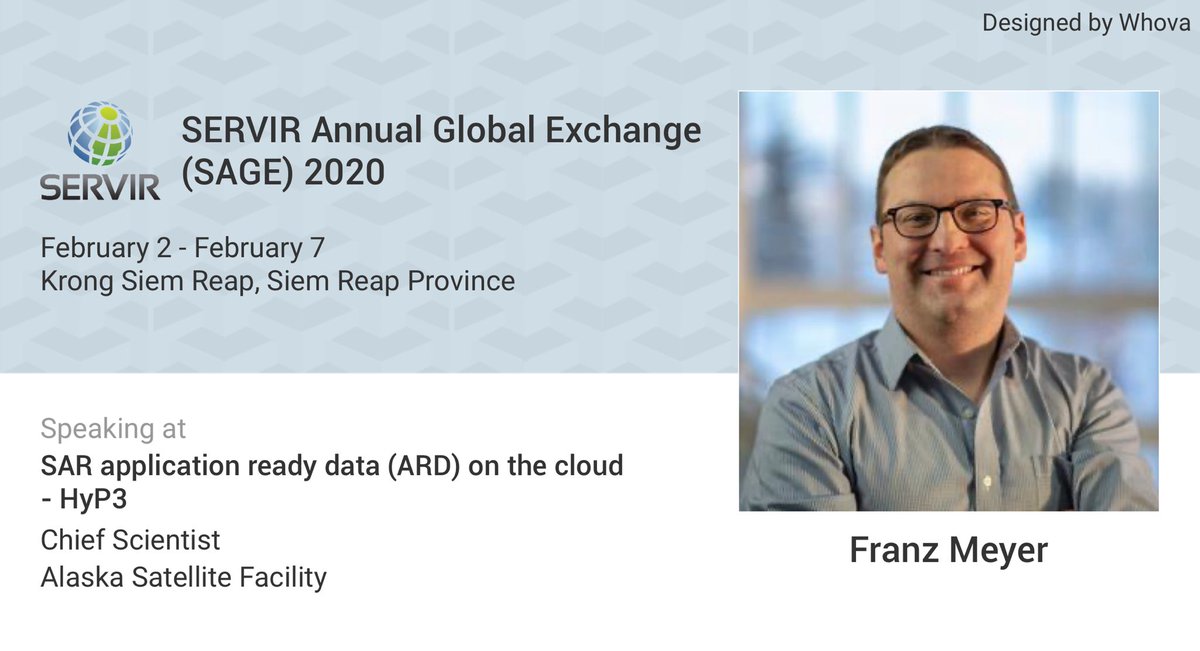 Designed by Whova

SERVIR

SERVIR Annual Global Exchange (SAGE) 2020

February 2 - February 7
Krong Siem Reap, Siem Reap Province

Speaking at
SAR application ready data (ARD) on the cloud - HyP3
Chief Scientist
Alaska Satellite Facility

Franz Meyer